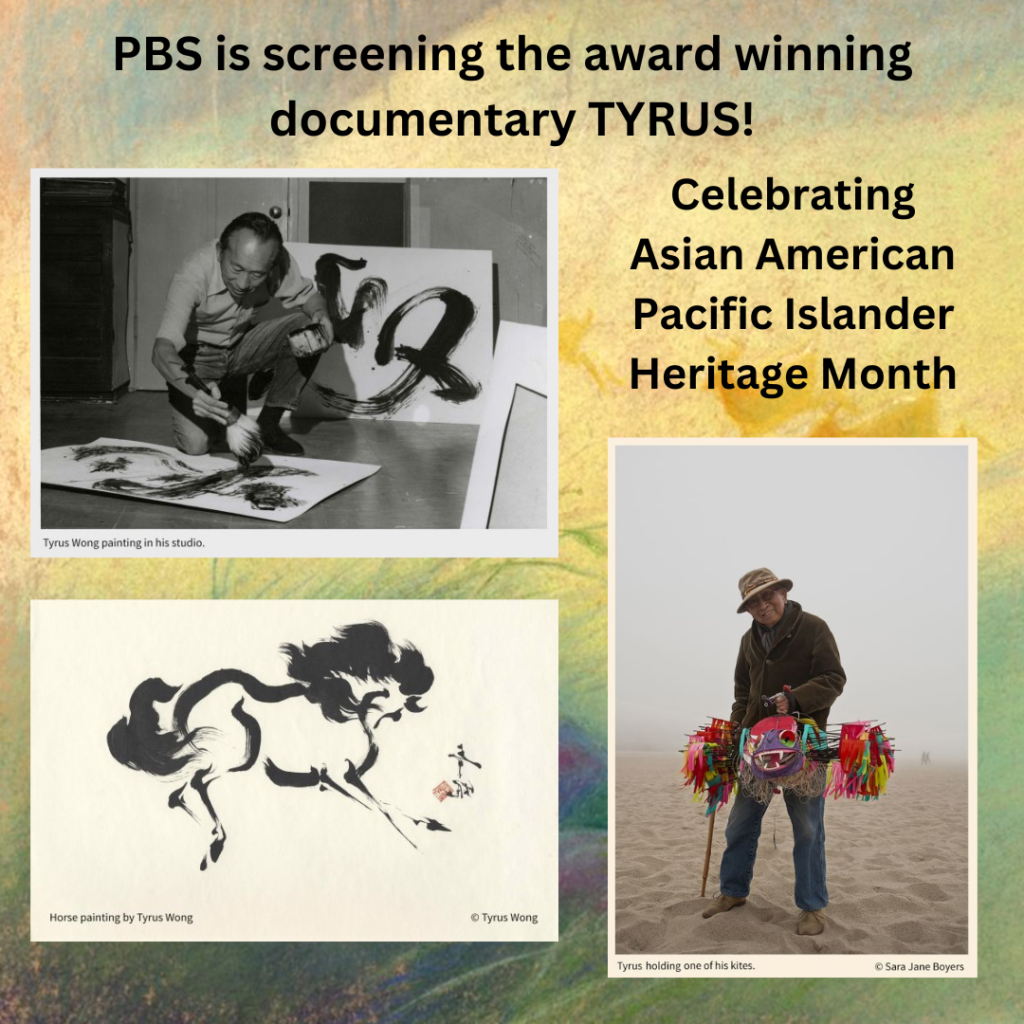 PBS is screening the award winning documentary TYRUS!

Celebrating Asian American Pacific Islander Heritage Month

Tyrus Wong painting in his studio.

Horse painting by Tyrus Wong

© Tyrus Wong

Tyrus holding one of his kites.

© Sara Jane Boyers